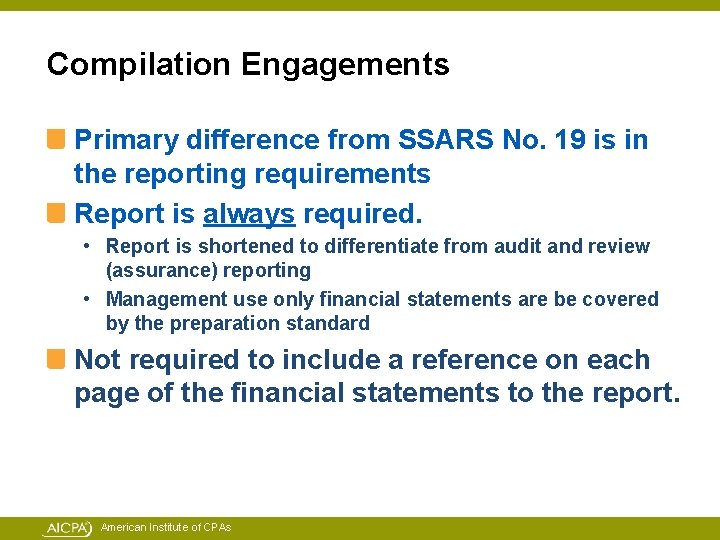 Compilation Engagements

Primary difference from SSARS No. 19 is in the reporting requirements

Report is always required.

• Report is shortened to differentiate from audit and review (assurance) reporting

• Management use only financial statements are be covered by the preparation standard

Not required to include a reference on each page of the financial statements to the report.

AICPA American Institute of CPAs